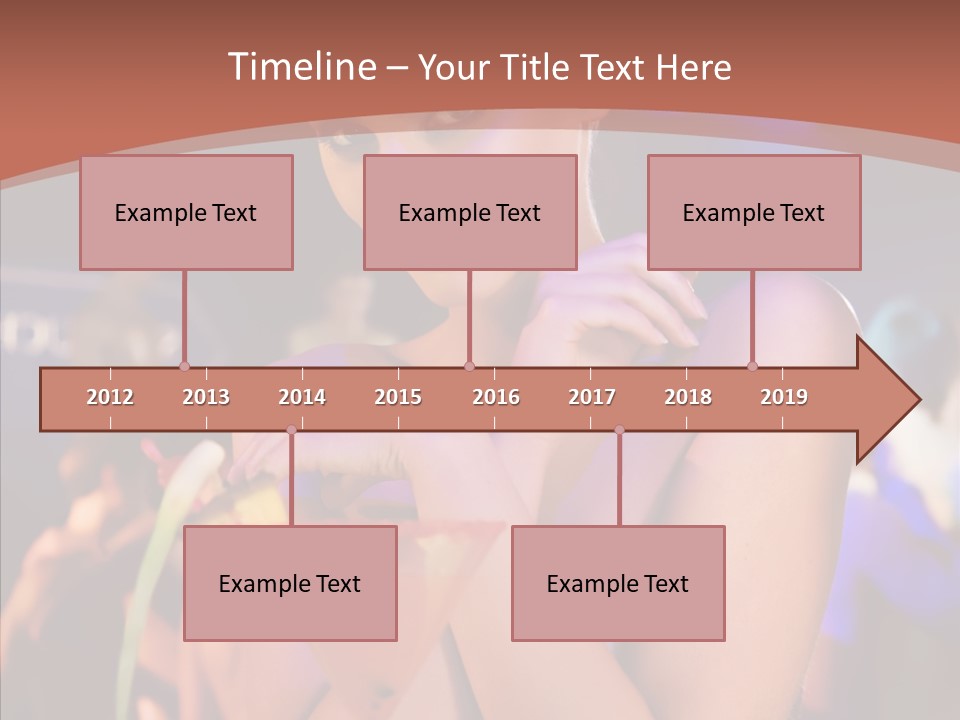 Timeline – Your Title Text Here

Example Text

Example Text

Example Text

2012 2013 2014 2015 2016 2017 2018 2019

Example Text

Example Text